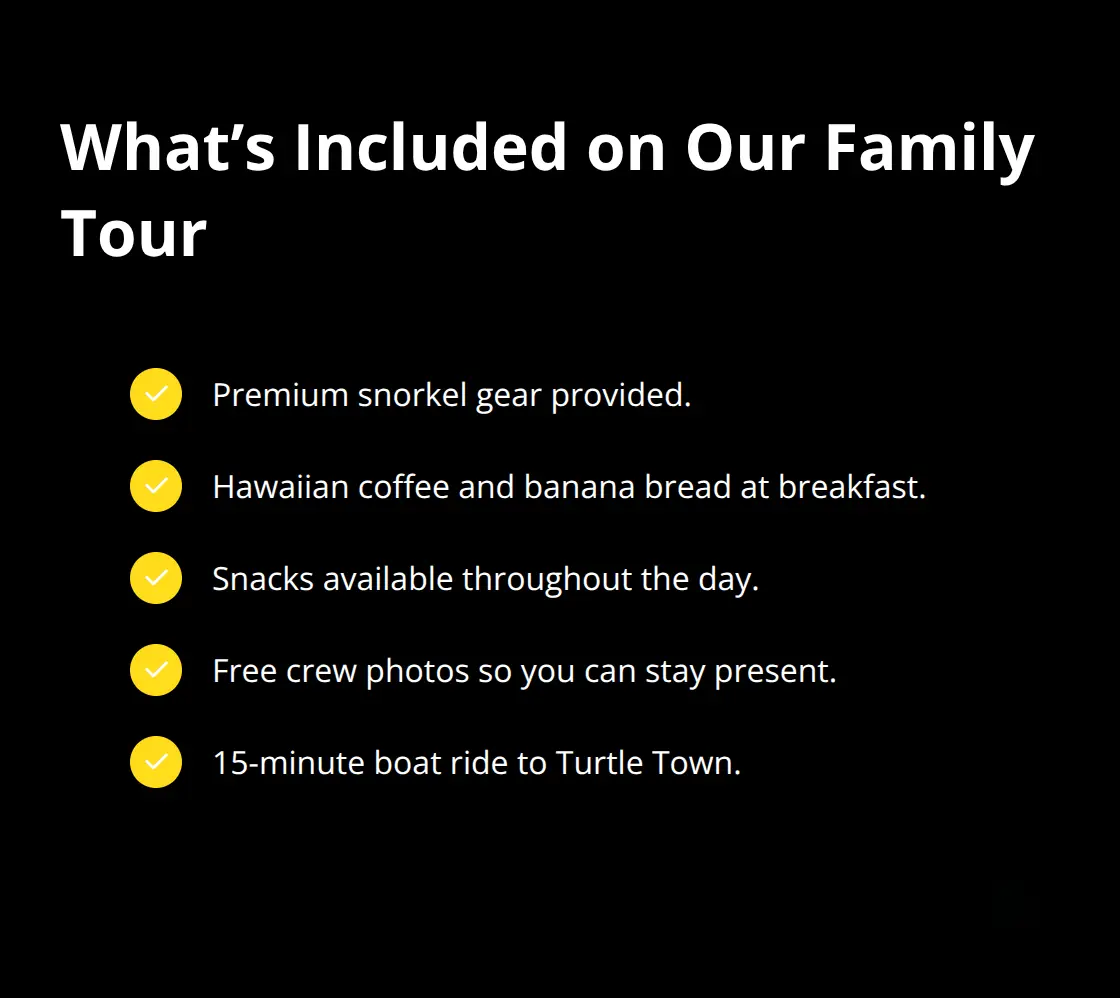 What’s Included on Our Family Tour

Premium snorkel gear provided.

Hawaiian coffee and banana bread at breakfast.

Snacks available throughout the day.

Free crew photos so you can stay present.

15-minute boat ride to Turtle Town.